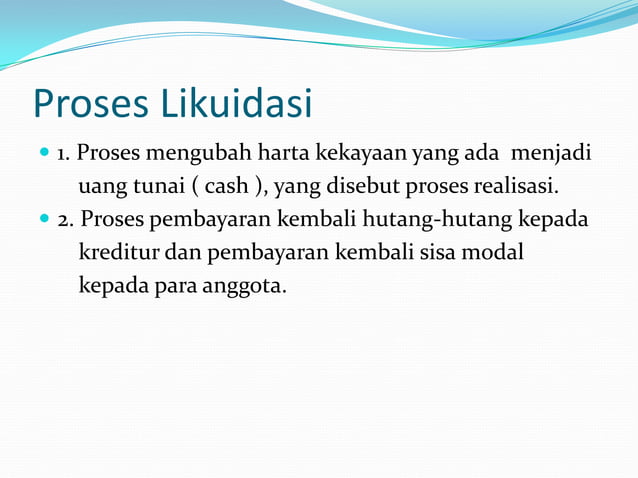 Proses Likuidasi

1. Proses mengubah harta kekayaan yang ada menjadi uang tunai ( cash ), yang disebut proses realisasi.

2. Proses pembayaran kembali hutang-hutang kepada kreditur dan pembayaran kembali sisa modal kepada para anggota.